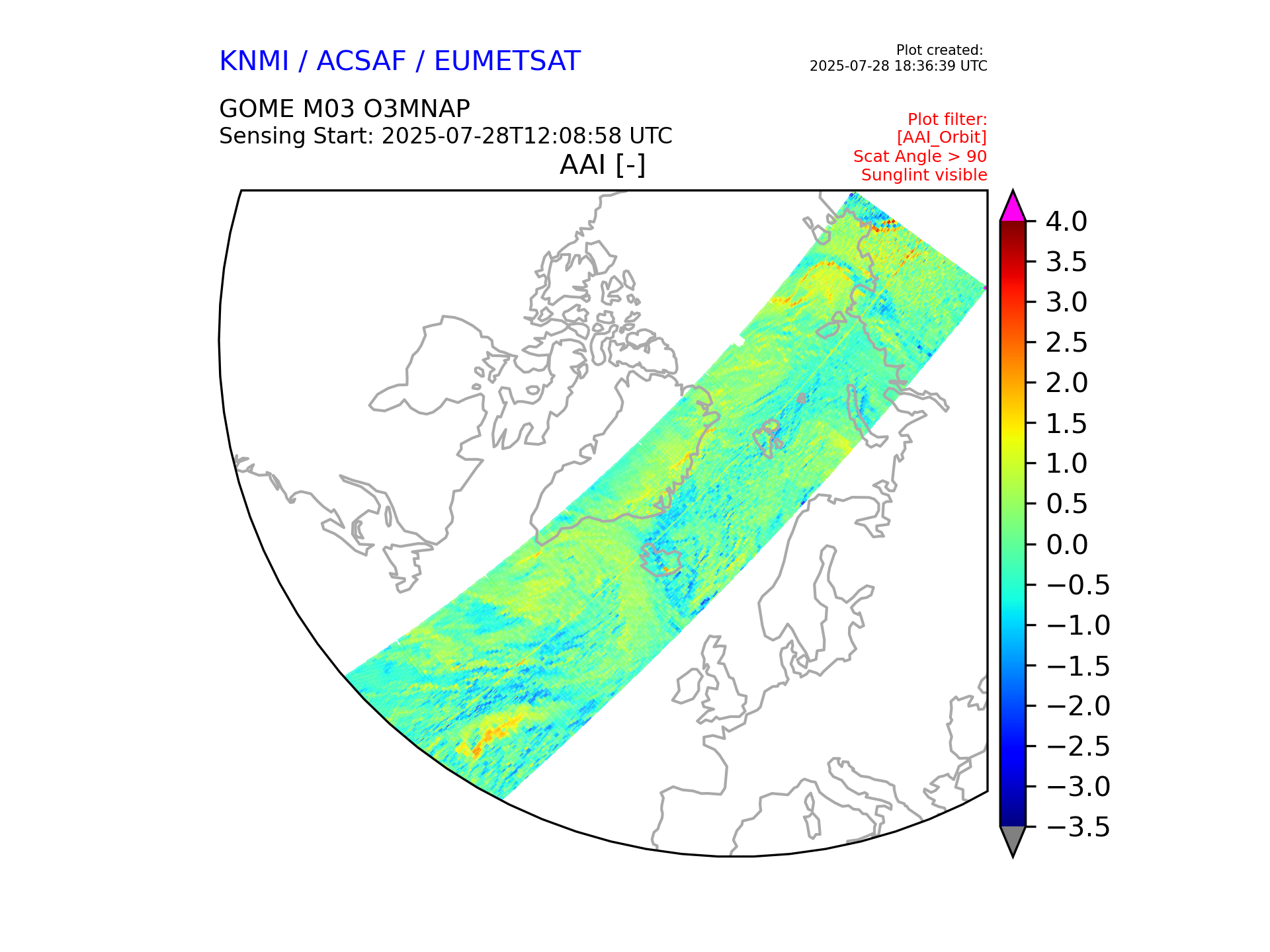 KNMI / ACSAF / EUMETSAT

Plot created:
2025-07-28 18:36:39 UTC

GOME M03 O3MNAP
Sensing Start: 2025-07-28T12:08:58 UTC

Plot filter:
[AAI_Orbit]
Scat Angle > 90
Sunglint visible

AAI [-]

4.0
3.5
3.0
2.5
2.0
1.5
1.0
0.5
0.0
−0.5
−1.0
−1.5
−2.0
−2.5
−3.0
−3.5